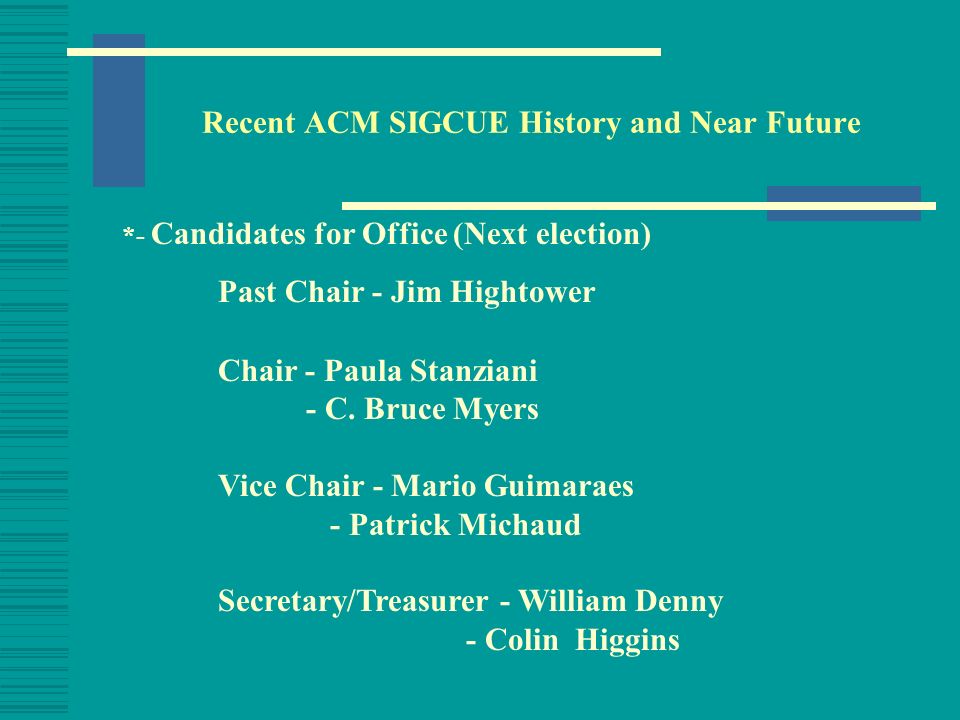 Recent ACM SIGCUE History and Near Future

*- Candidates for Office (Next election)

Past Chair - Jim Hightower

Chair - Paula Stanziani
- C. Bruce Myers

Vice Chair - Mario Guimaraes
- Patrick Michaud

Secretary/Treasurer - William Denny
- Colin Higgins